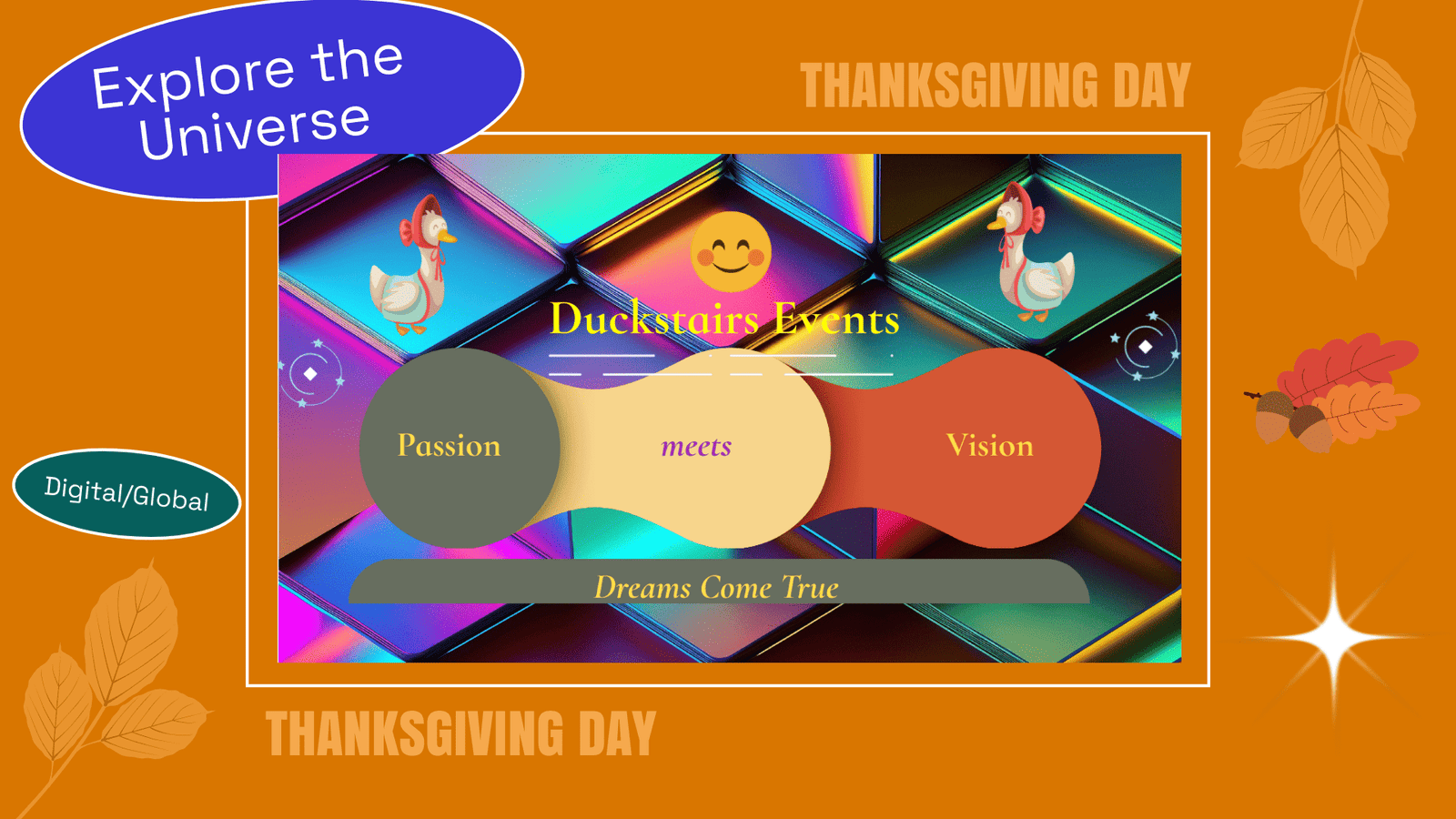 Explore the Universe

THANKSGIVING DAY

Duckstairs Events

Passion

meets

Vision

Dreams Come True

Digital/Global

THANKSGIVING DAY